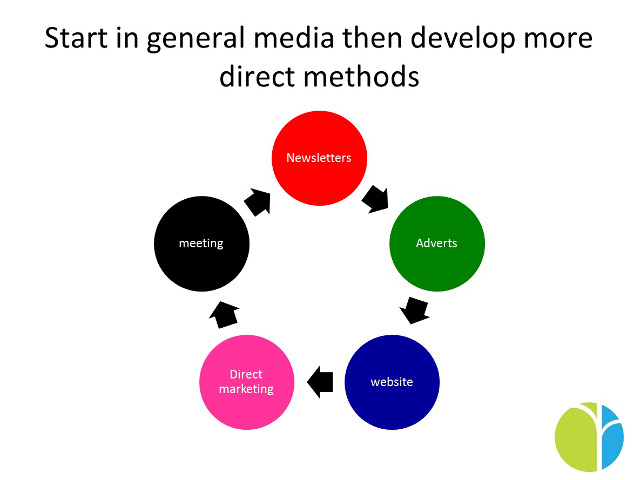 Start in general media then develop more direct methods

Newsletters

Adverts

website

Direct marketing

meeting